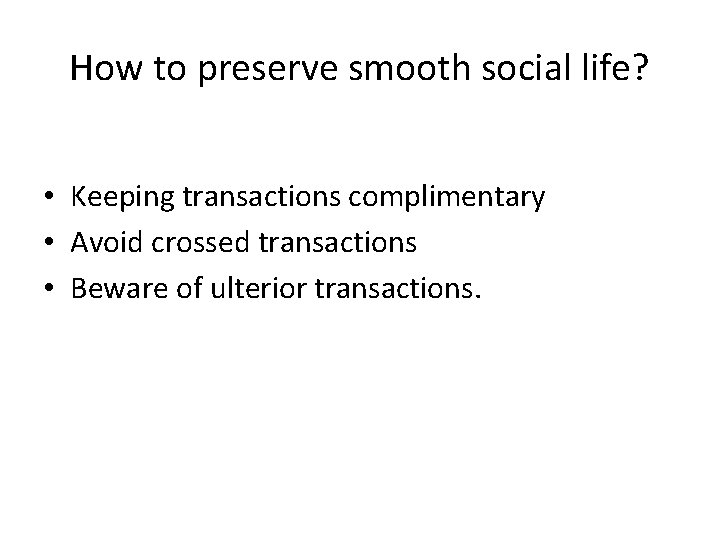 How to preserve smooth social life?

• Keeping transactions complimentary
• Avoid crossed transactions
• Beware of ulterior transactions.